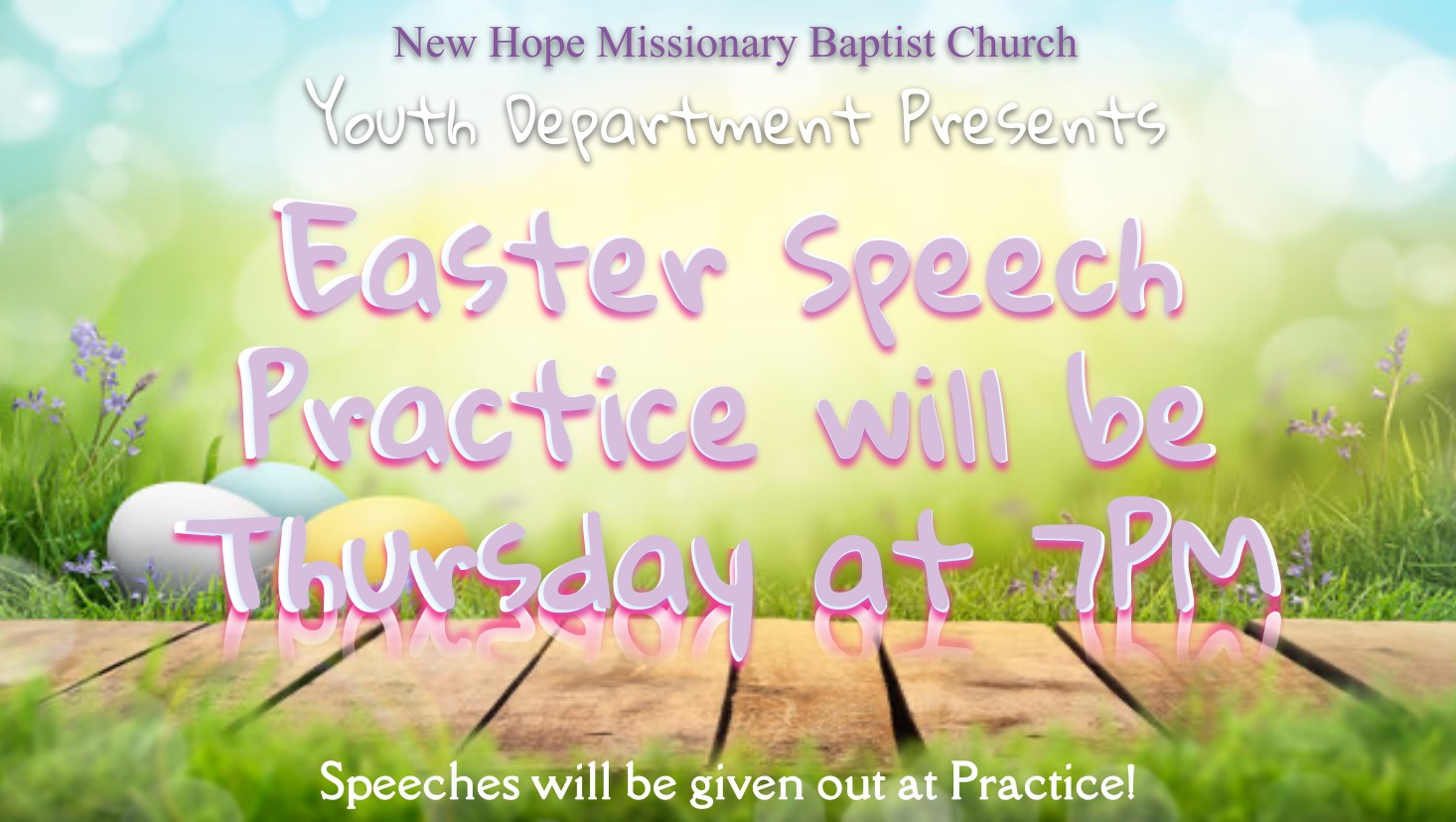 New Hope Missionary Baptist Church
Youth Department Presents

Easter Speech Practice will be Thursday at 7PM

Speeches will be given out at Practice!